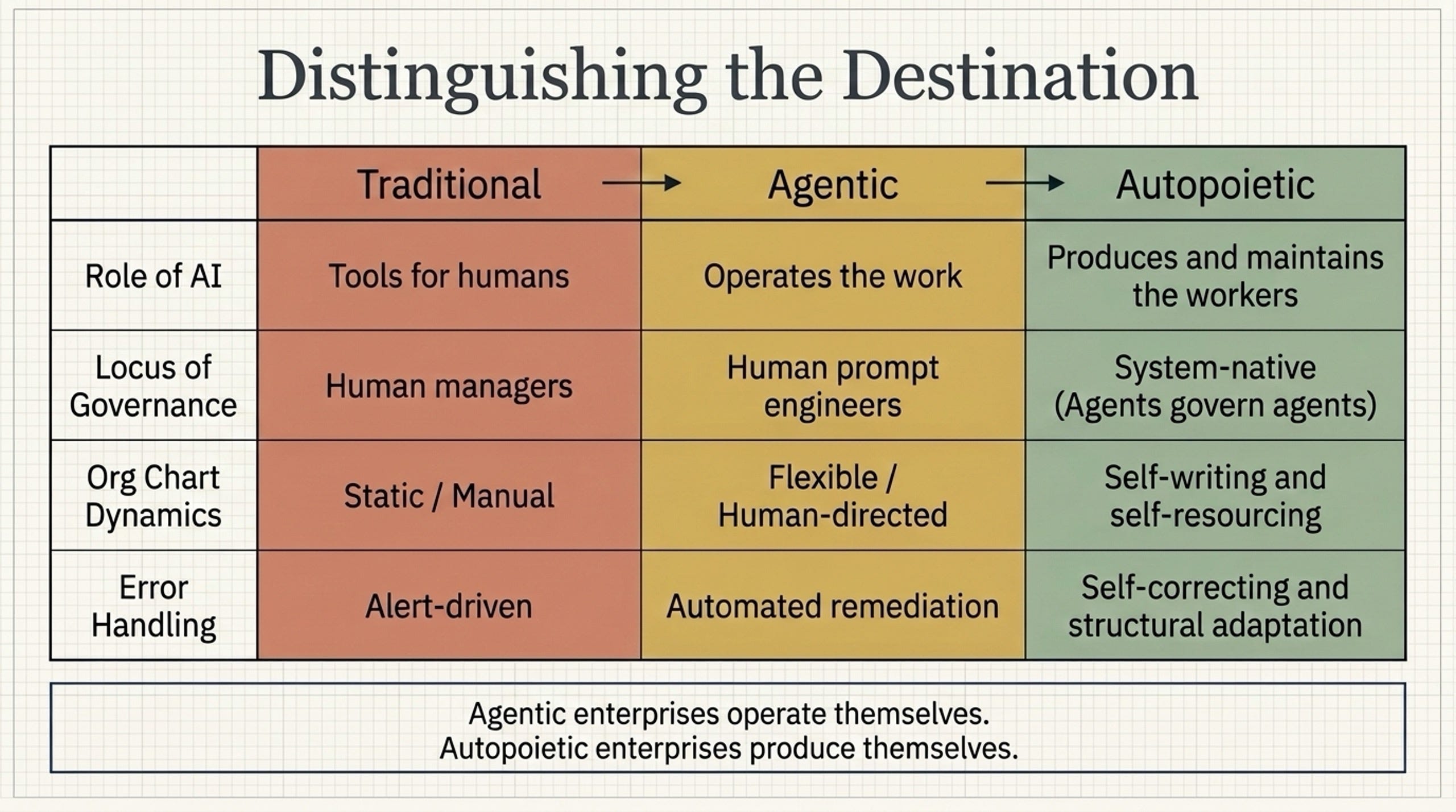 Distinguishing the Destination

|  | Traditional → | Agentic → | Autopoietic |
|---|---|---|---|
| Role of AI | Tools for humans | Operates the work | Produces and maintains the workers |
| Locus of Governance | Human managers | Human prompt engineers | System-native (Agents govern agents) |
| Org Chart Dynamics | Static / Manual | Flexible / Human-directed | Self-writing and self-resourcing |
| Error Handling | Alert-driven | Automated remediation | Self-correcting and structural adaptation |

Agentic enterprises operate themselves.
Autopoietic enterprises produce themselves.